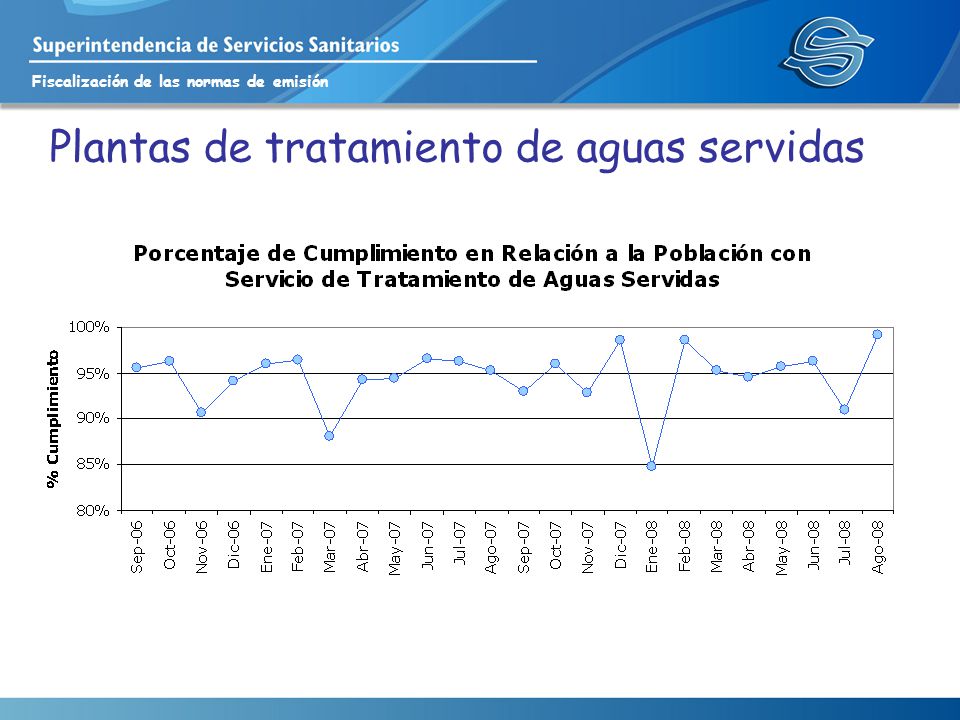 Superintendencia de Servicios Sanitarios

Fiscalización de las normas de emisión

Plantas de tratamiento de aguas servidas

Porcentaje de Cumplimiento en Relación a la Población con Servicio de Tratamiento de Aguas Servidas

% Cumplimiento

100%
95%
90%
85%
80%

Sep-06 Oct-06 Nov-06 Dic-06 Ene-07 Feb-07 Mar-07 Abr-07 May-07 Jun-07 Jul-07 Ago-07 Sep-07 Oct-07 Nov-07 Dic-07 Ene-08 Feb-08 Mar-08 Abr-08 May-08 Jun-08 Jul-08 Ago-08